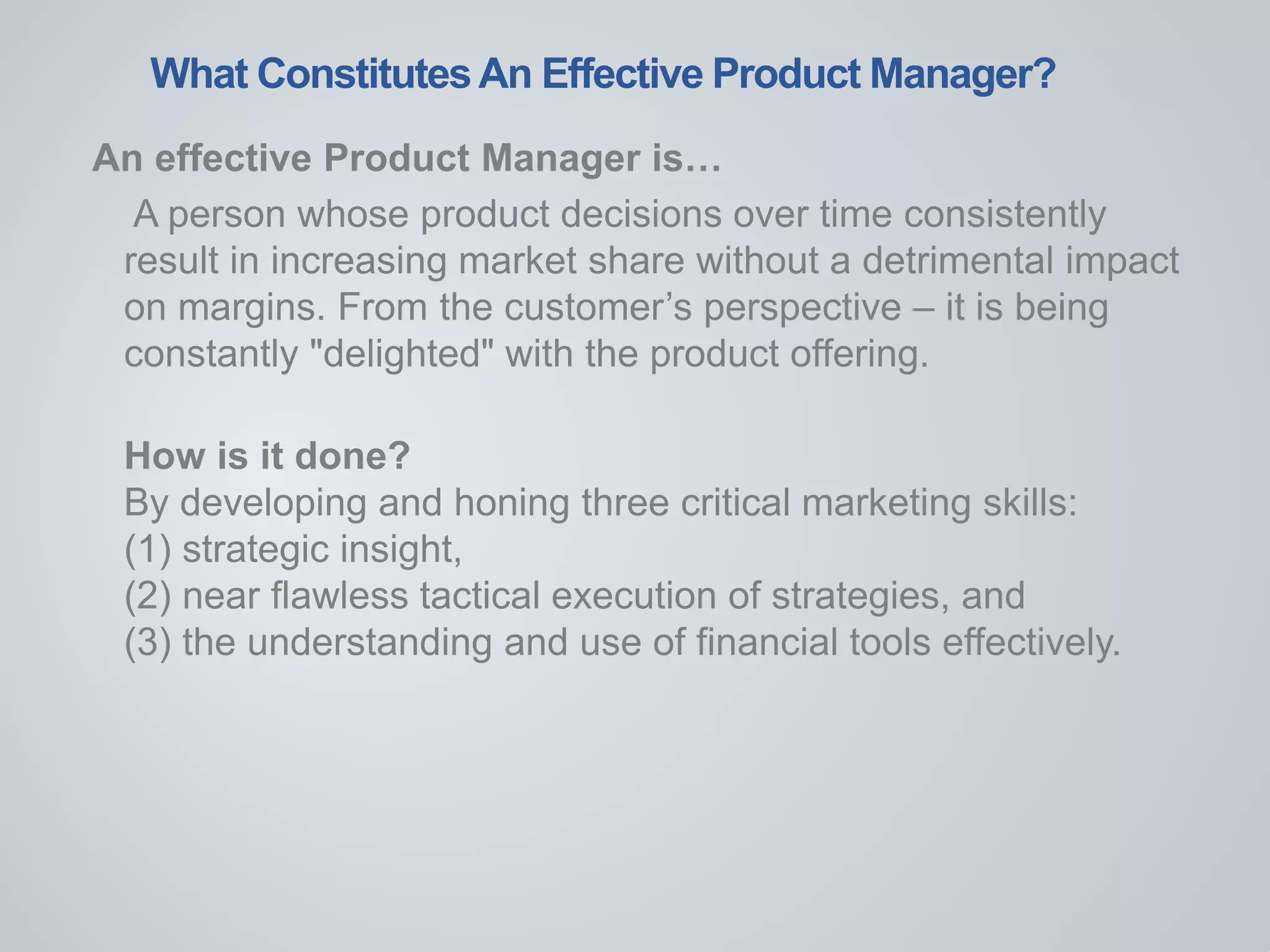 What Constitutes An Effective Product Manager?

An effective Product Manager is…

A person whose product decisions over time consistently result in increasing market share without a detrimental impact on margins. From the customer’s perspective – it is being constantly "delighted" with the product offering.

How is it done?
By developing and honing three critical marketing skills:
(1) strategic insight,
(2) near flawless tactical execution of strategies, and
(3) the understanding and use of financial tools effectively.